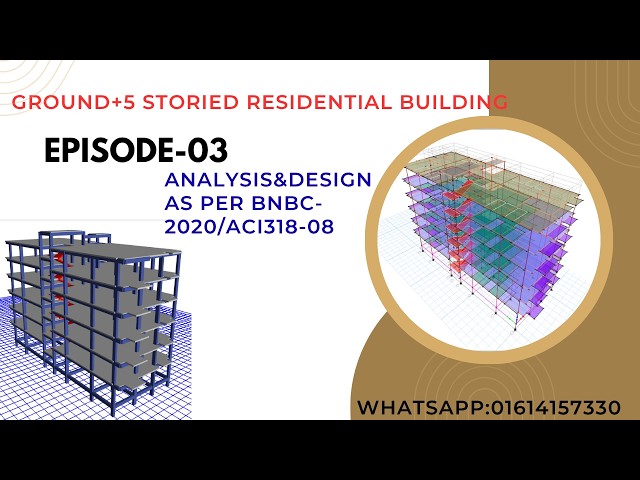 GROUND+5 STORIED RESIDENTIAL BUILDING

EPISODE-03

ANALYSIS&DESIGN AS PER BNBC-2020/ACI318-08

WHATSAPP:01614157330